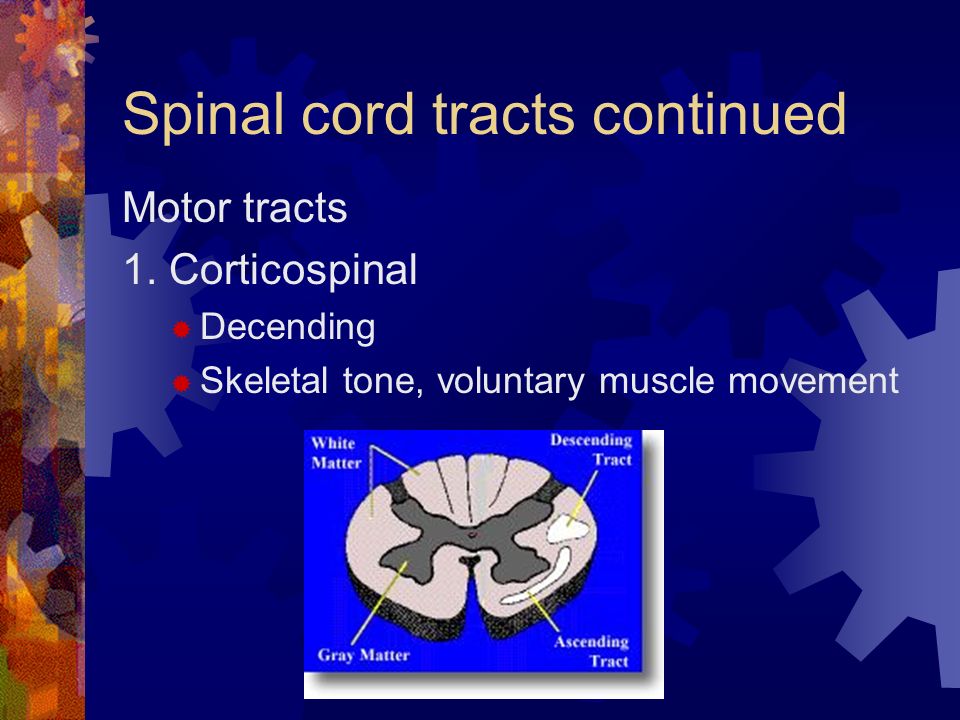 Spinal cord tracts continued

Motor tracts

1. Corticospinal

Decending

Skeletal tone, voluntary muscle movement

White Matter

Descending Tract

Gray Matter

Ascending Tract